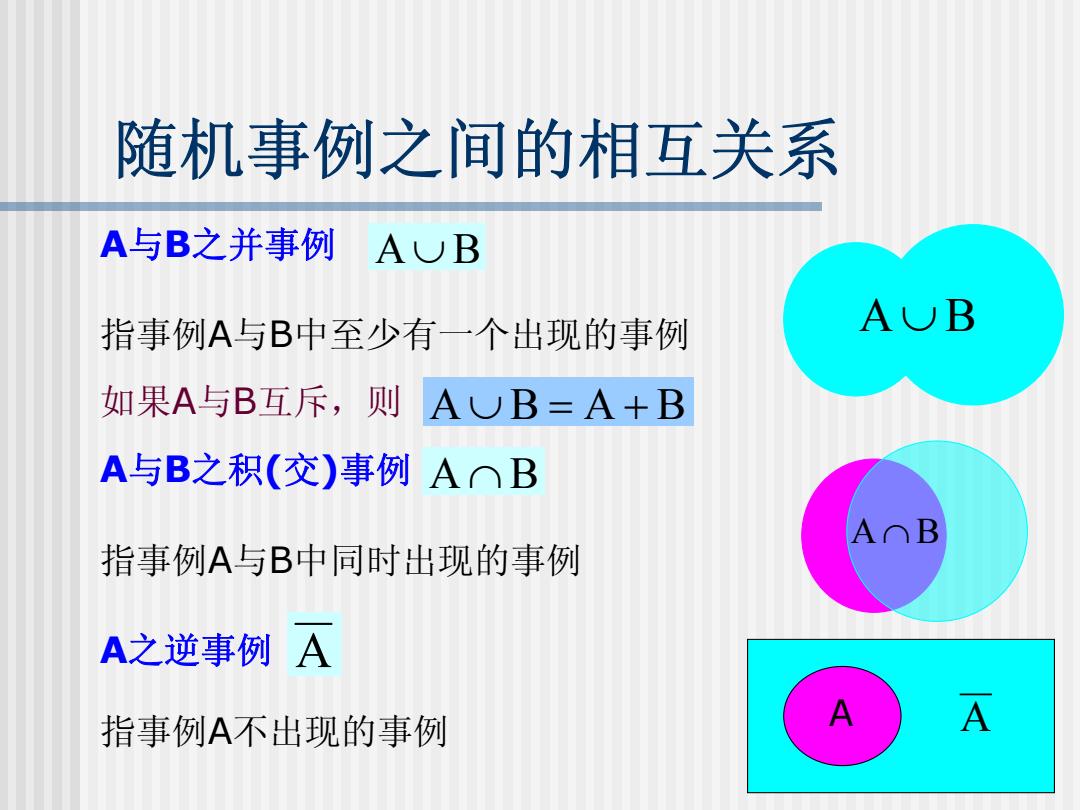 随机事例之间的相互关系

A与B之并事例 $A \cup B$

指事例A与B中至少有一个出现的事例

如果A与B互斥，则 $A \cup B = A + B$

A与B之积(交)事例 $A \cap B$

指事例A与B中同时出现的事例

A之逆事例 $\overline{A}$

指事例A不出现的事例

$A \cup B$

$A \cap B$

A

$\overline{A}$